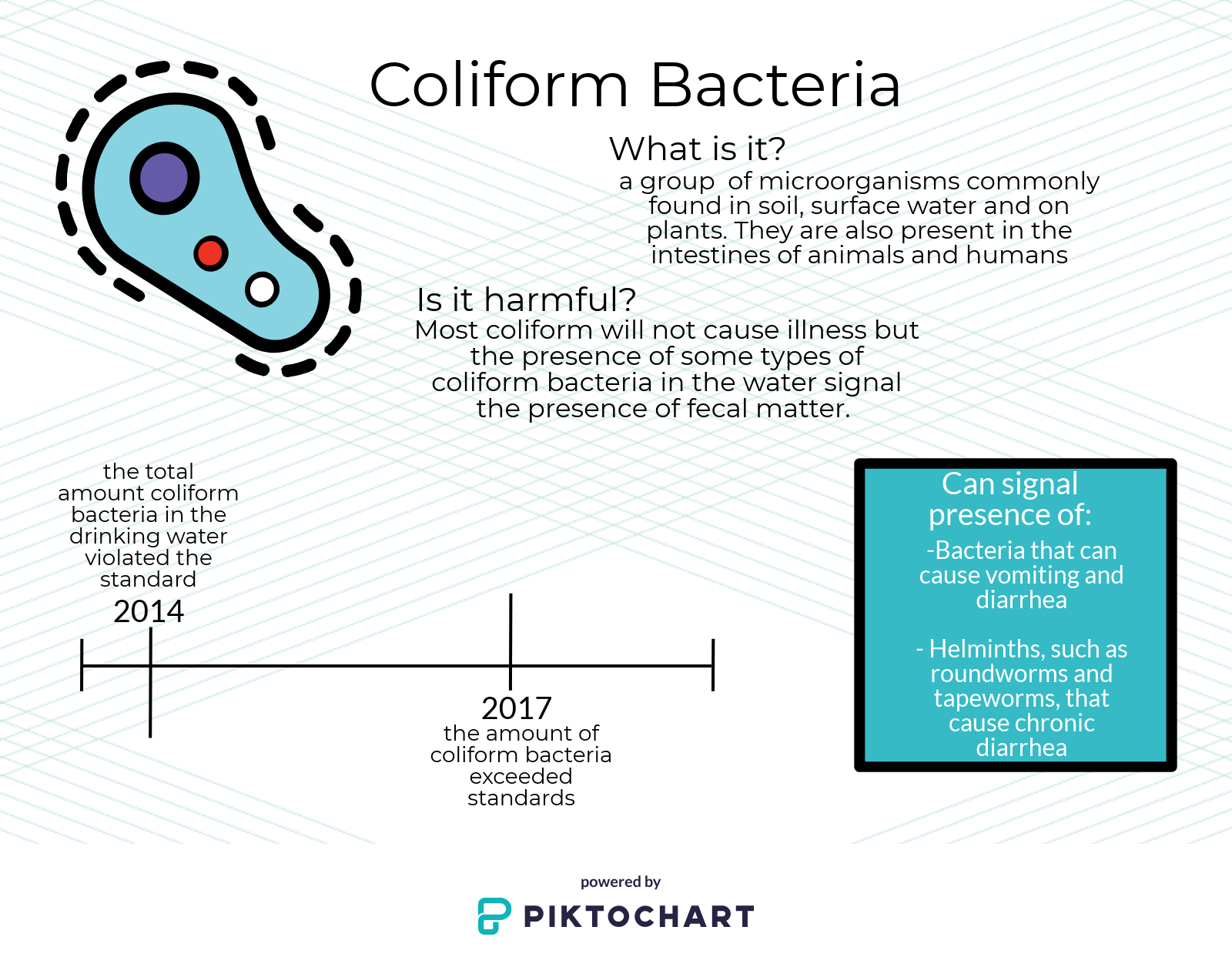 Coliform Bacteria

What is it?

a group of microorganisms commonly found in soil, surface water and on plants. They are also present in the intestines of animals and humans

Is it harmful?

Most coliform will not cause illness but the presence of some types of coliform bacteria in the water signal the presence of fecal matter.

the total amount coliform bacteria in the drinking water violated the standard

2014

2017

the amount of coliform bacteria exceeded standards

Can signal presence of:

-Bacteria that can cause vomiting and diarrhea

- Helminths, such as roundworms and tapeworms, that cause chronic diarrhea

powered by

PIKTOCHART